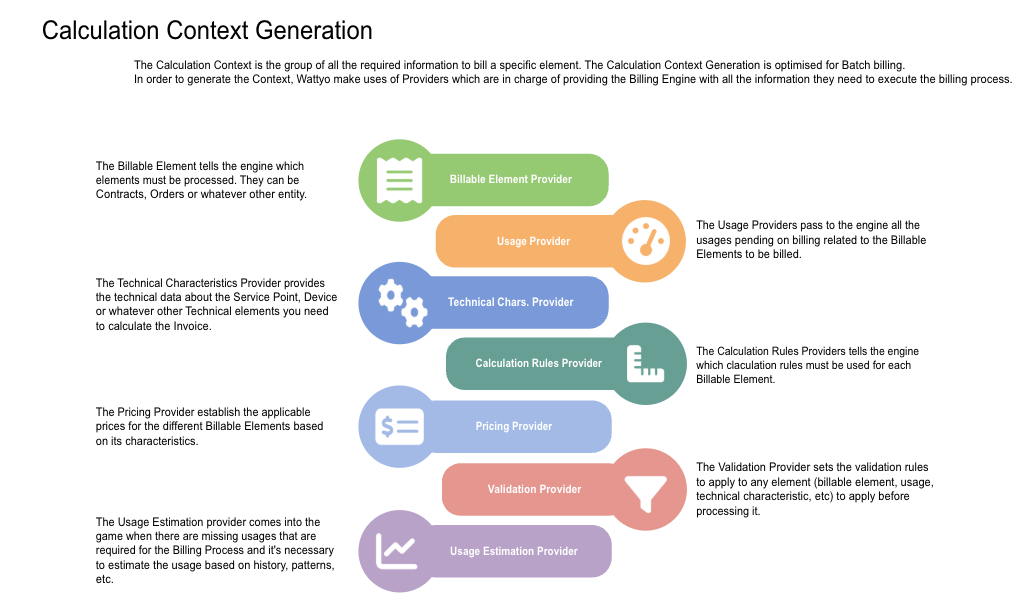 Calculation Context Generation

The Calculation Context is the group of all the required information to bill a specific element. The Calculation Context Generation is optimised for Batch billing.
In order to generate the Context, Wattyo make uses of Providers which are in charge of providing the Billing Engine with all the information they need to execute the billing process.

The Billable Element tells the engine which elements must be processed. They can be Contracts, Orders or whatever other entity.

Billable Element Provider

Usage Provider

The Usage Providers pass to the engine all the usages pending on billing related to the Billable Elements to be billed.

The Technical Characteristics Provider provides the technical data about the Service Point, Device or whatever other Technical elements you need to calculate the Invoice.

Technical Chars. Provider

Calculation Rules Provider

The Calculation Rules Providers tells the engine which claculation rules must be used for each Billable Element.

The Pricing Provider establish the applicable prices for the different Billable Elements based on its characteristics.

Pricing Provider

Validation Provider

The Validation Provider sets the validation rules to apply to any element (billable element, usage, technical characteristic, etc) to apply before processing it.

The Usage Estimation provider comes into the game when there are missing usages that are required for the Billing Process and it's necessary to estimate the usage based on history, patterns, etc.

Usage Estimation Provider